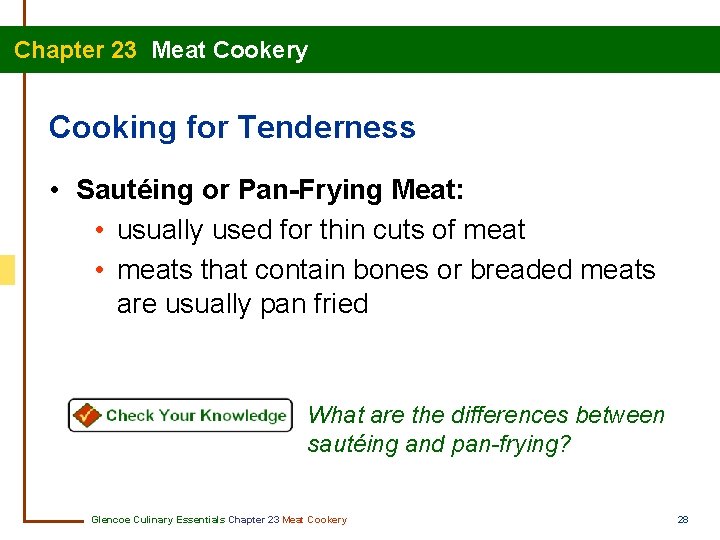 Chapter 23 Meat Cookery

Cooking for Tenderness

• Sautéing or Pan-Frying Meat:
  • usually used for thin cuts of meat
  • meats that contain bones or breaded meats are usually pan fried

Check Your Knowledge

What are the differences between sautéing and pan-frying?

Glencoe Culinary Essentials Chapter 23 Meat Cookery

28